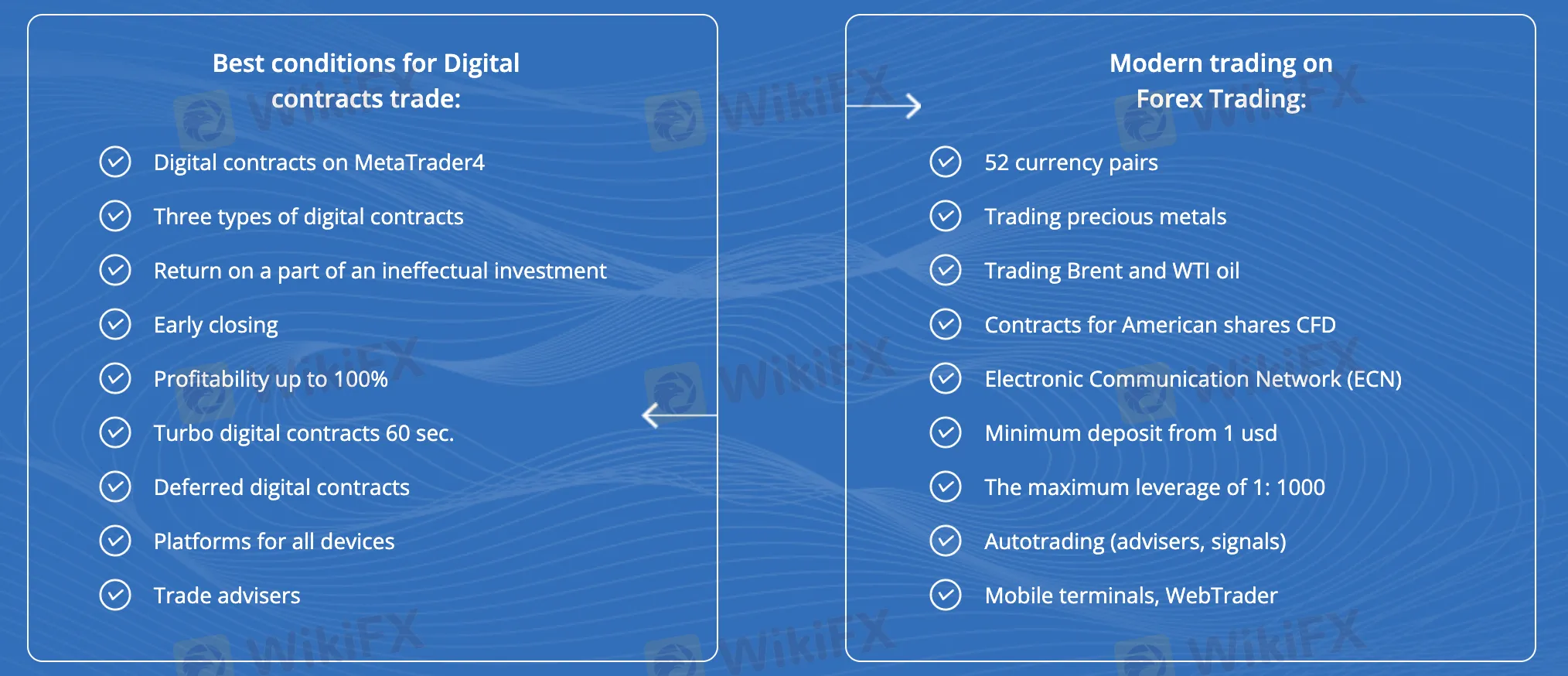 Best conditions for Digital contracts trade:

Digital contracts on MetaTrader4

Three types of digital contracts

Return on a part of an ineffectual investment

Early closing

Profitability up to 100%

Turbo digital contracts 60 sec.

Deferred digital contracts

Platforms for all devices

Trade advisers

Modern trading on Forex Trading:

52 currency pairs

Trading precious metals

Trading Brent and WTI oil

Contracts for American shares CFD

Electronic Communication Network (ECN)

Minimum deposit from 1 usd

The maximum leverage of 1: 1000

Autotrading (advisers, signals)

Mobile terminals, WebTrader

WikiFX